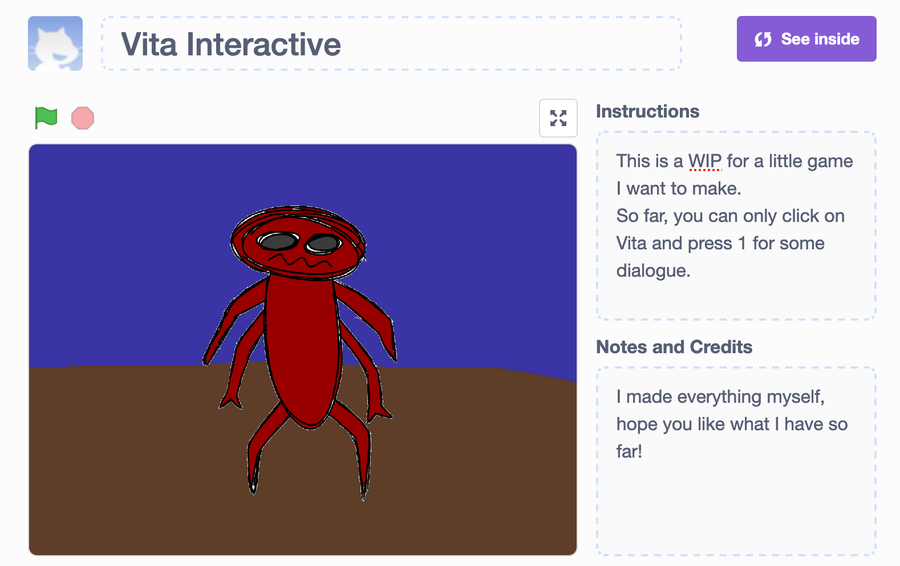 Vita Interactive

See inside

Instructions

This is a WIP for a little game I want to make.
So far, you can only click on Vita and press 1 for some dialogue.

Notes and Credits

I made everything myself, hope you like what I have so far!